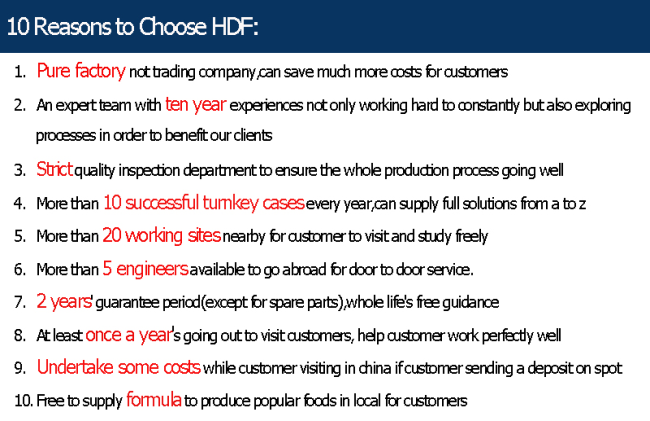 10 Reasons to Choose HDF:

1. Pure factory not trading company,can save much more costs for customers
2. An expert team with ten year experiences not only working hard to constantly but also exploring processes in order to benefit our clients
3. Strict quality inspection department to ensure the whole production process going well
4. More than 10 successful turnkey cases every year,can supply full solutions from a to z
5. More than 20 working sites nearby for customer to visit and study freely
6. More than 5 engineers available to go abroad for door to door service.
7. 2 years' guarantee period(except for spare parts),whole life's free guidance
8. At least once a year's going out to visit customers, help customer work perfectly well
9. Undertake some costs while customer visiting in china if customer sending a deposit on spot
10. Free to supply formula to produce popular foods in local for customers